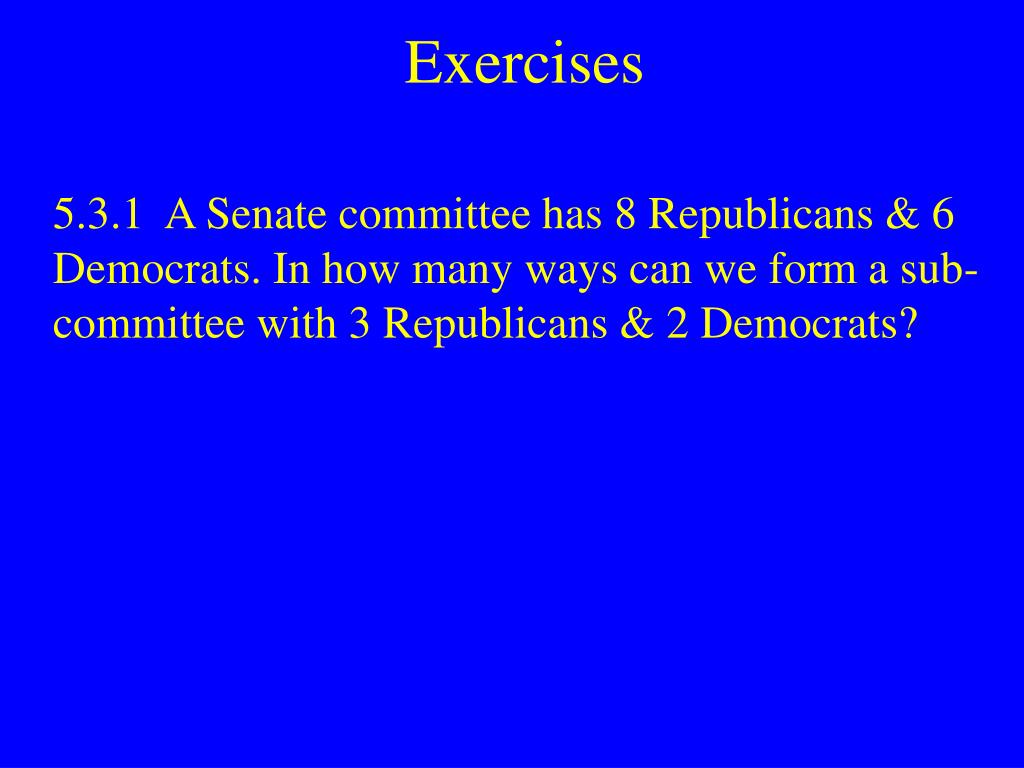 Exercises

5.3.1 A Senate committee has 8 Republicans & 6 Democrats. In how many ways can we form a subcommittee with 3 Republicans & 2 Democrats?